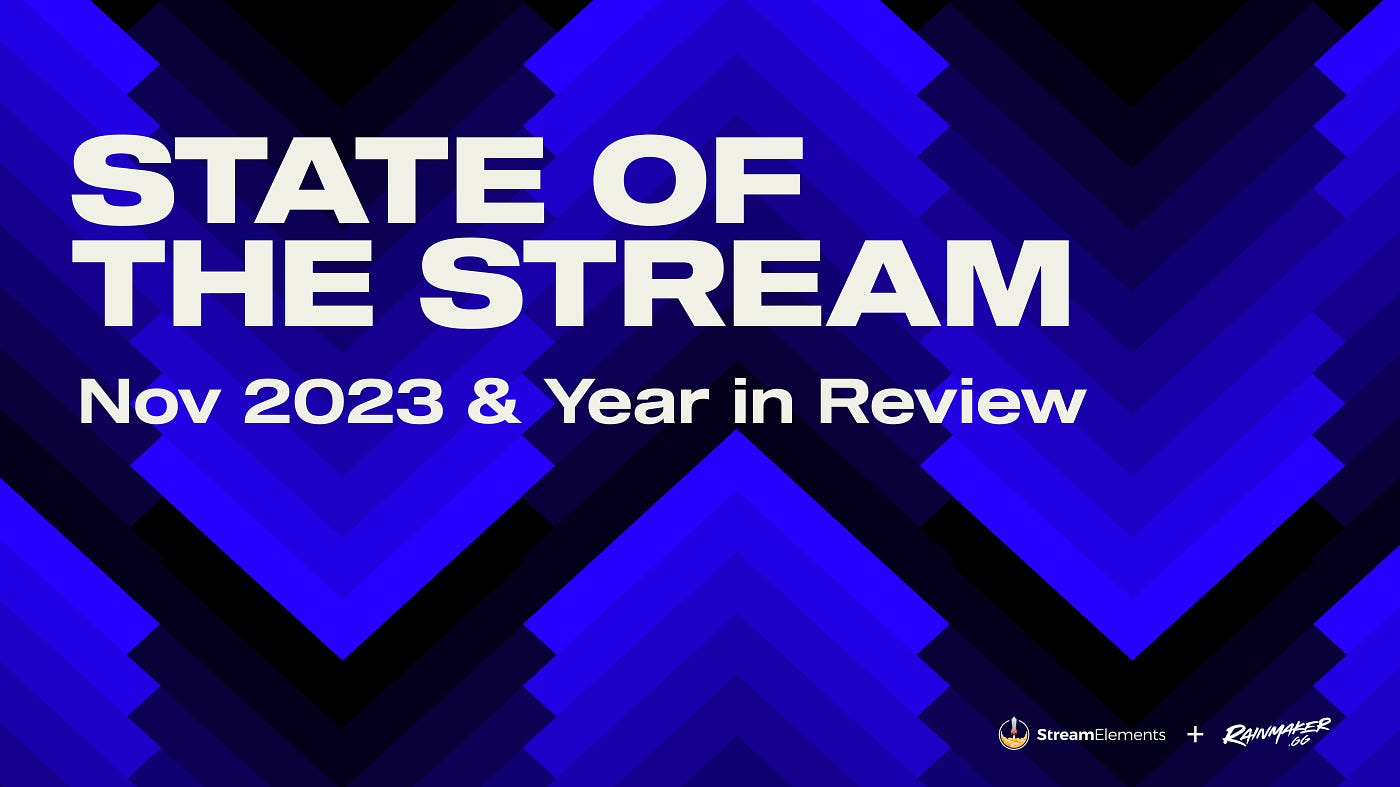 STATE OF THE STREAM

Nov 2023 & Year in Review

StreamElements + RAINMAKER.GG